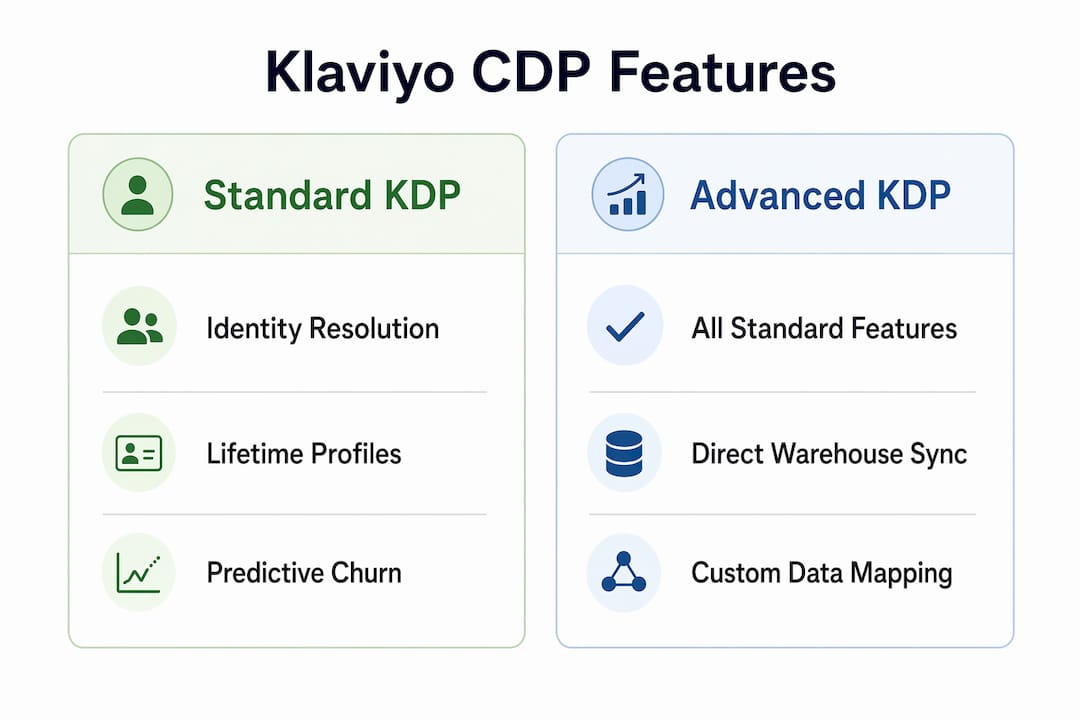 Klaviyo CDP Features

Standard KDP

Identity Resolution

Lifetime Profiles

Predictive Churn

Advanced KDP

All Standard Features

Direct Warehouse Sync

Custom Data Mapping